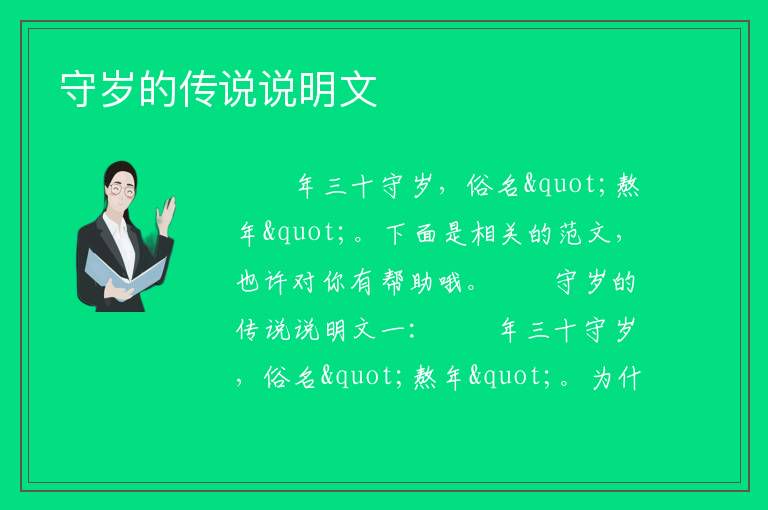 守岁的传说说明文

年三十守岁，俗名&quot;熬年&quot;。下面是相关的范文，也许对你有帮助哦。　　守岁的传说说明文一：　　年三十守岁，俗名&quot;熬年&quot;。为什